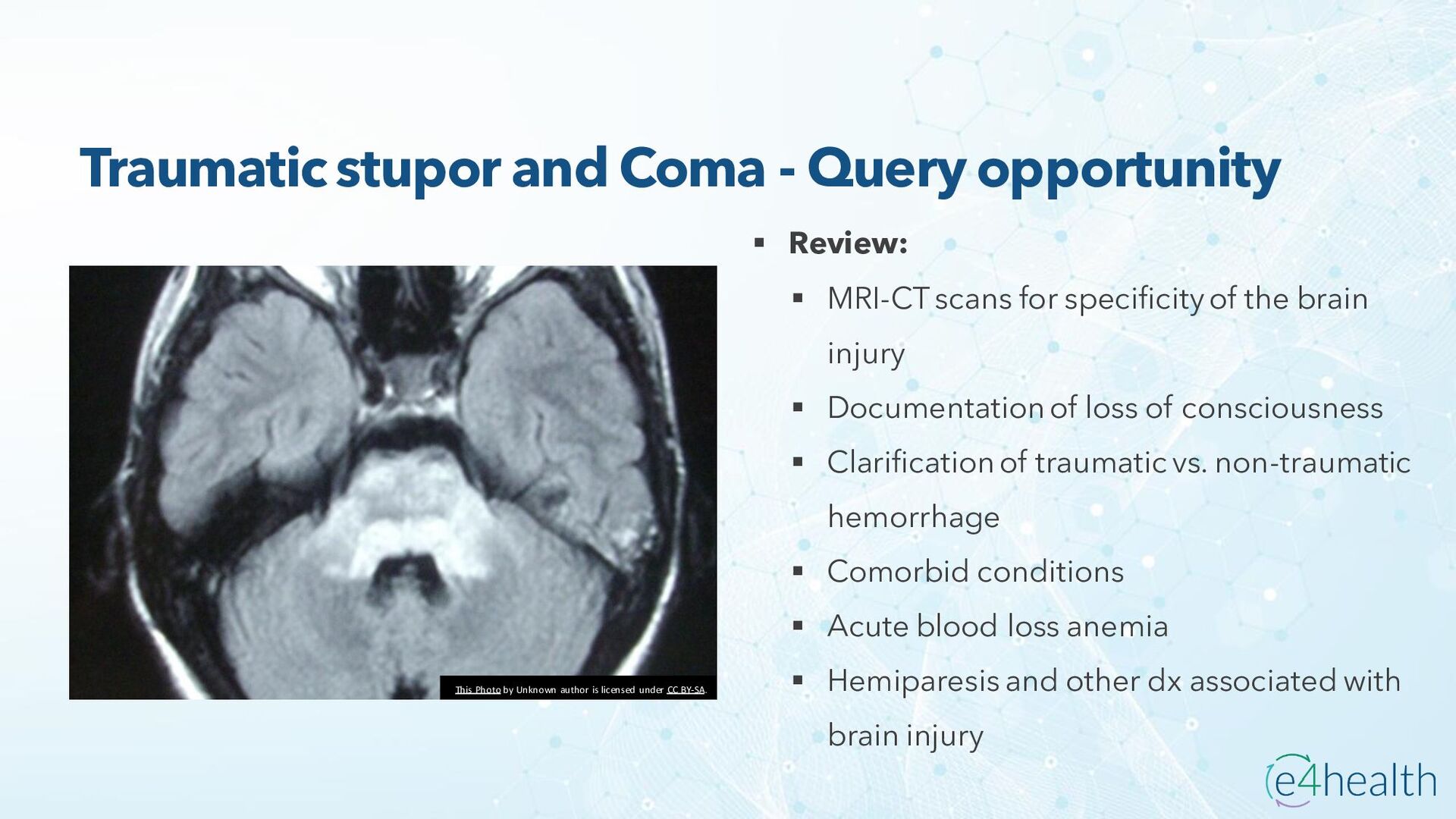 Traumatic stupor and Coma - Query opportunity

This Photo by Unknown author is licensed under CC BY-SA.

▪ Review:

▪ MRI-CT scans for specificity of the brain injury

▪ Documentation of loss of consciousness

▪ Clarification of traumatic vs. non-traumatic hemorrhage

▪ Comorbid conditions

▪ Acute blood loss anemia

▪ Hemiparesis and other dx associated with brain injury

e4health